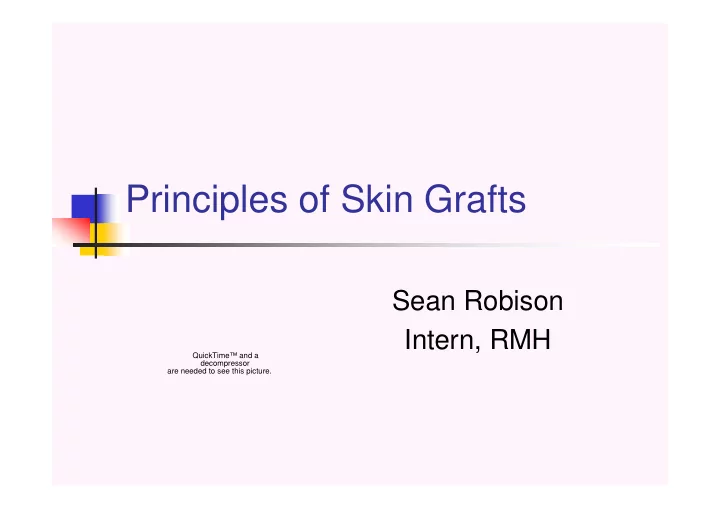 Principles of Skin Grafts

Sean Robison
Intern, RMH

QuickTime™ and a decompressor are needed to see this picture.